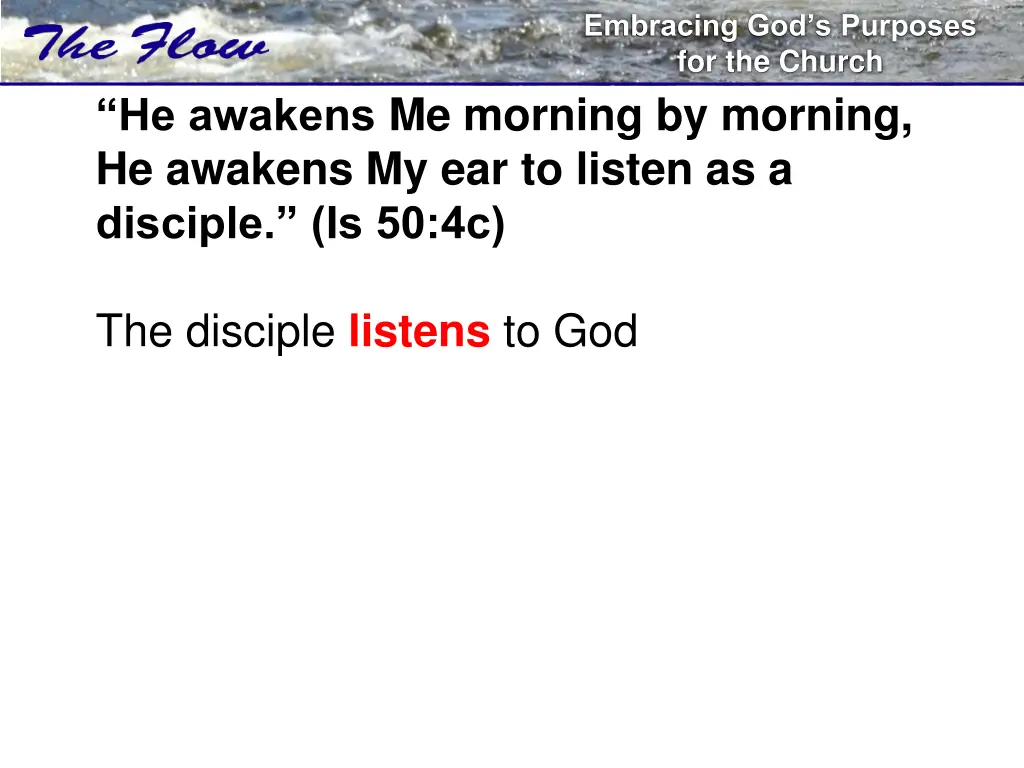 The Flow

Embracing God’s Purposes for the Church

“He awakens Me morning by morning, He awakens My ear to listen as a disciple.” (Is 50:4c)

The disciple listens to God